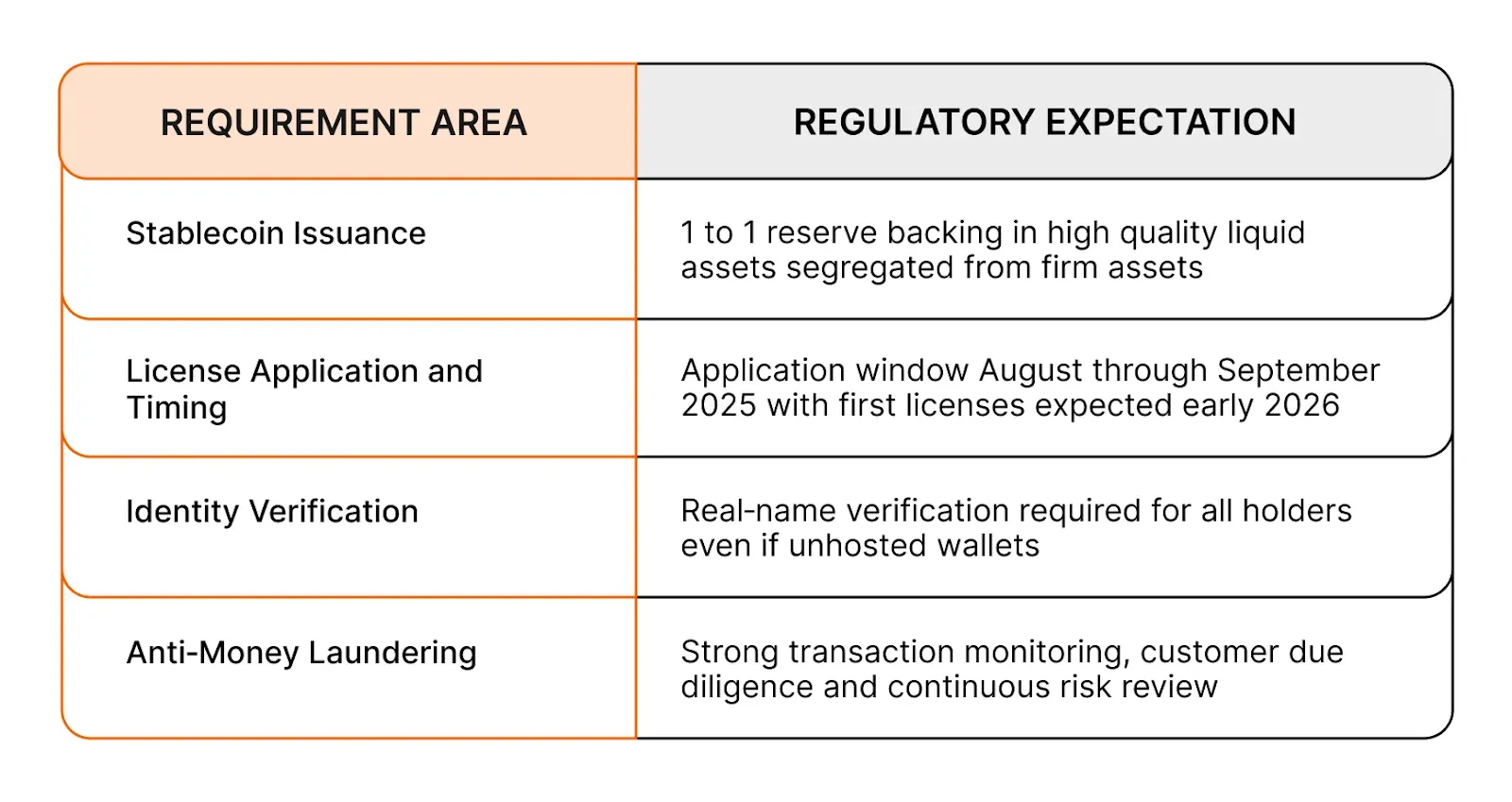 | REQUIREMENT AREA | REGULATORY EXPECTATION |
|---|---|
| Stablecoin Issuance | 1 to 1 reserve backing in high quality liquid assets segregated from firm assets |
| License Application and Timing | Application window August through September 2025 with first licenses expected early 2026 |
| Identity Verification | Real-name verification required for all holders even if unhosted wallets |
| Anti-Money Laundering | Strong transaction monitoring, customer due diligence and continuous risk review |